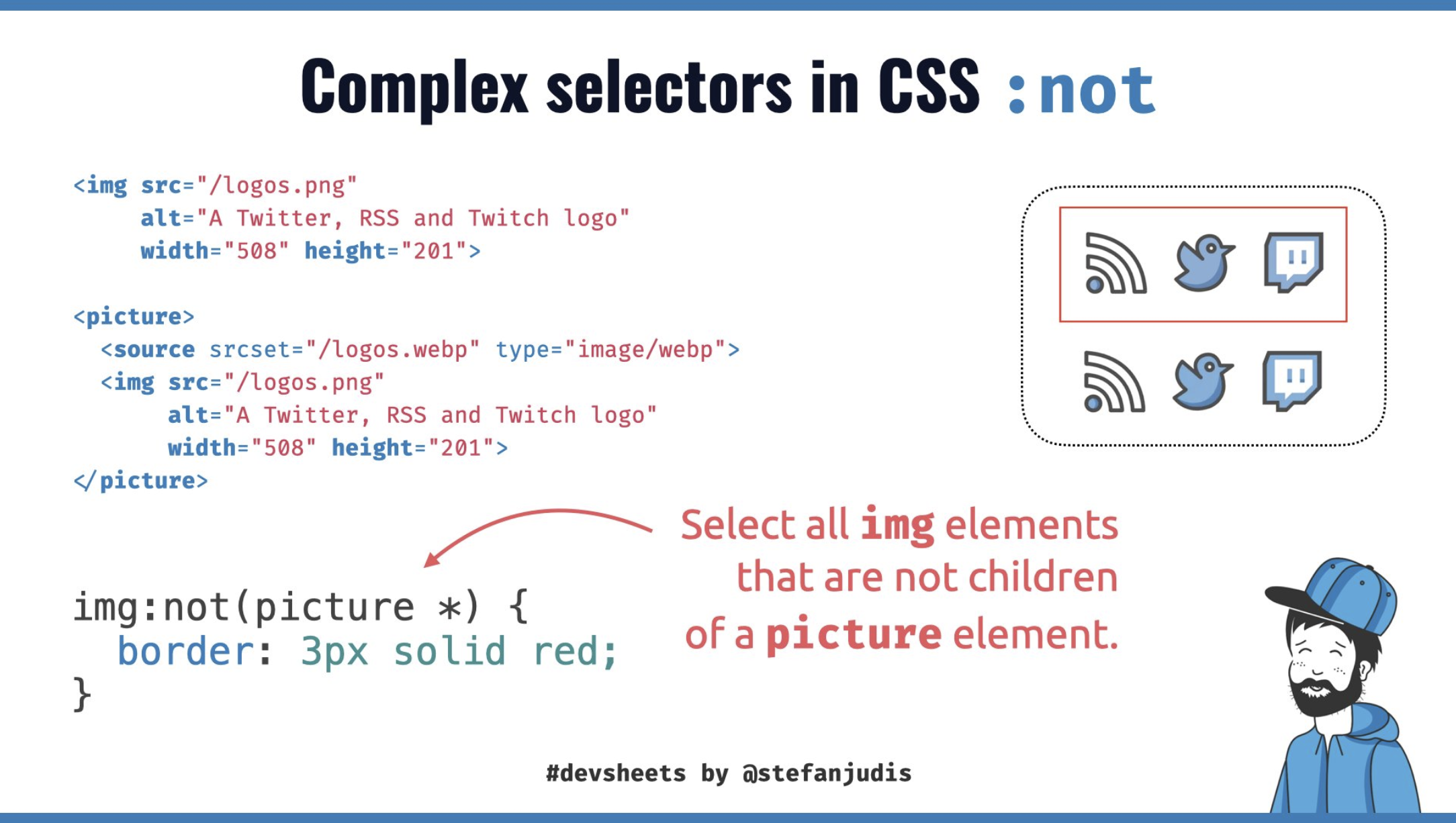 Complex selectors in CSS :not

<img src="/logos.png"
    alt="A Twitter, RSS and Twitch logo"
    width="508" height="201">

<picture>
  <source srcset="/logos.webp" type="image/webp">
  <img src="/logos.png"
      alt="A Twitter, RSS and Twitch logo"
      width="508" height="201">
</picture>

Select all img elements that are not children of a picture element.

img:not(picture *) {
  border: 3px solid red;
}

#devsheets by @stefanjudis